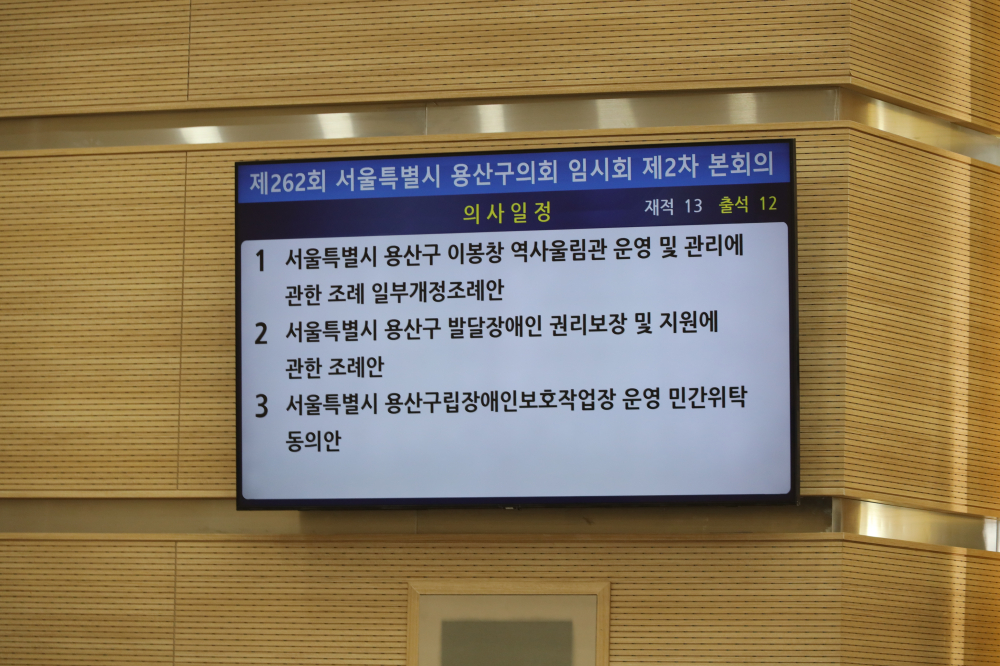 제262회 서울특별시 용산구의회 임시회 제2차 본회의

의사일정

재적 13 출석 12

1 서울특별시 용산구 이봉창 역사울림관 운영 및 관리에 관한 조례 일부개정조례안

2 서울특별시 용산구 발달장애인 권리보장 및 지원에 관한 조례안

3 서울특별시 용산구립장애인보호작업장 운영 민간위탁 동의안